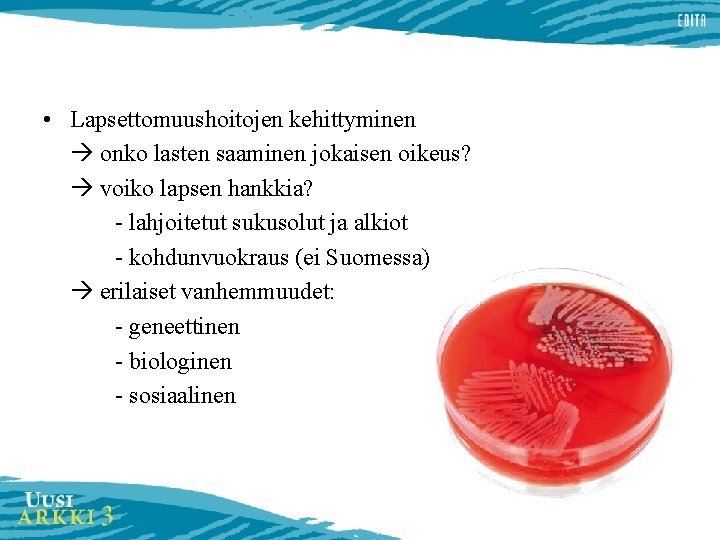 EDITA

• Lapsettomuushoitojen kehittyminen
→ onko lasten saaminen jokaisen oikeus?
→ voiko lapsen hankkia?
- lahjoitetut sukusolut ja alkiot
- kohdunvuokraus (ei Suomessa)
→ erilaiset vanhemmuudet:
- geneettinen
- biologinen
- sosiaalinen

UUSI
ARKKI 3